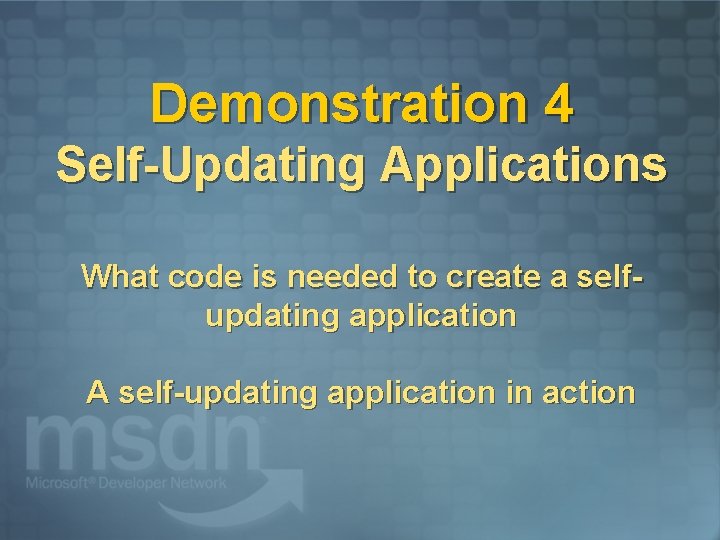 Demonstration 4
Self-Updating Applications

What code is needed to create a self-updating application

A self-updating application in action

msdn
Microsoft® Developer Network